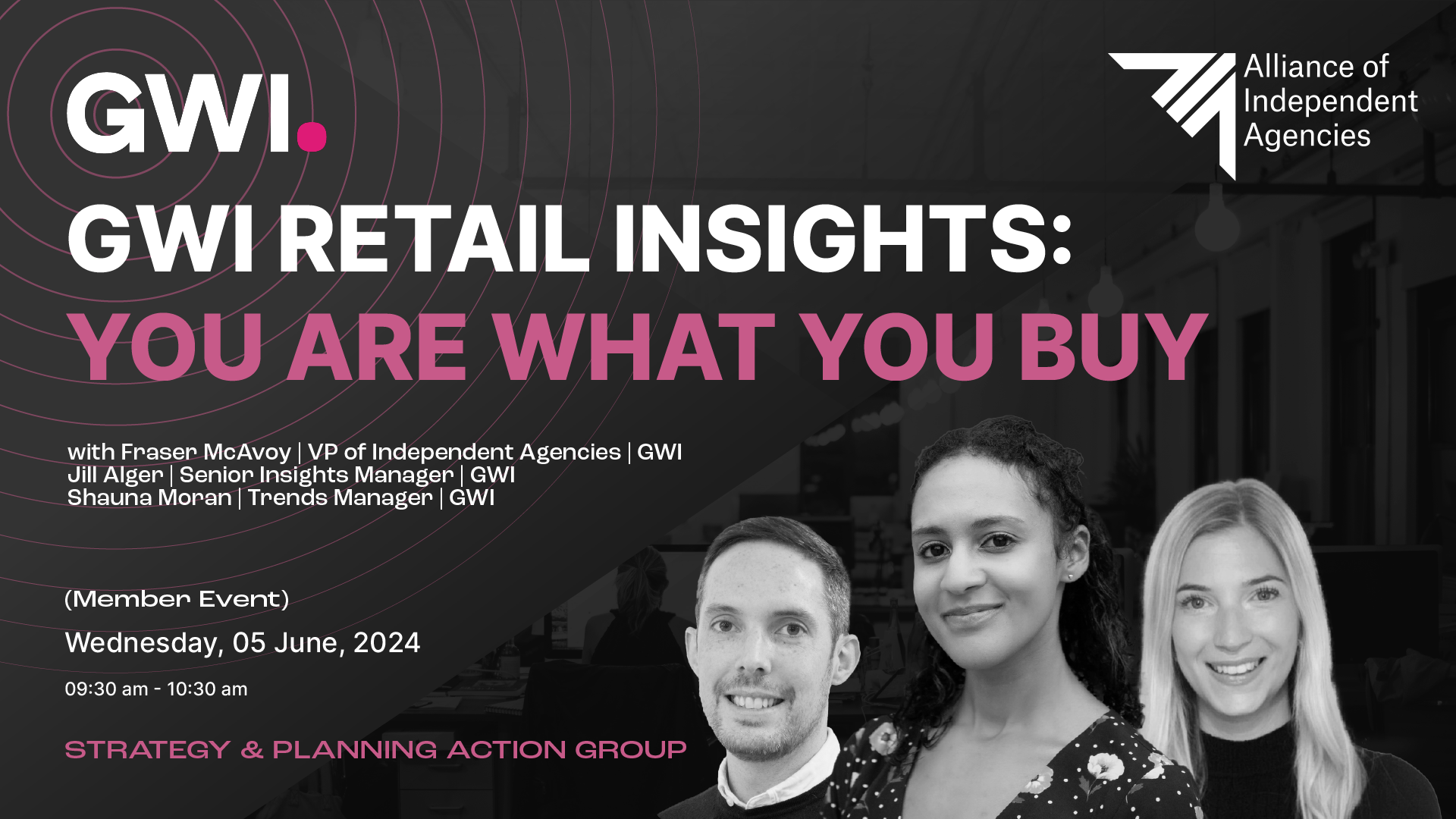 GWI.

Alliance of Independent Agencies

GWI RETAIL INSIGHTS:
YOU ARE WHAT YOU BUY

with Fraser McAvoy | VP of Independent Agencies | GWI
Jill Alger | Senior Insights Manager | GWI
Shauna Moran | Trends Manager | GWI

(Member Event)

Wednesday, 05 June, 2024

09:30 am - 10:30 am

STRATEGY & PLANNING ACTION GROUP